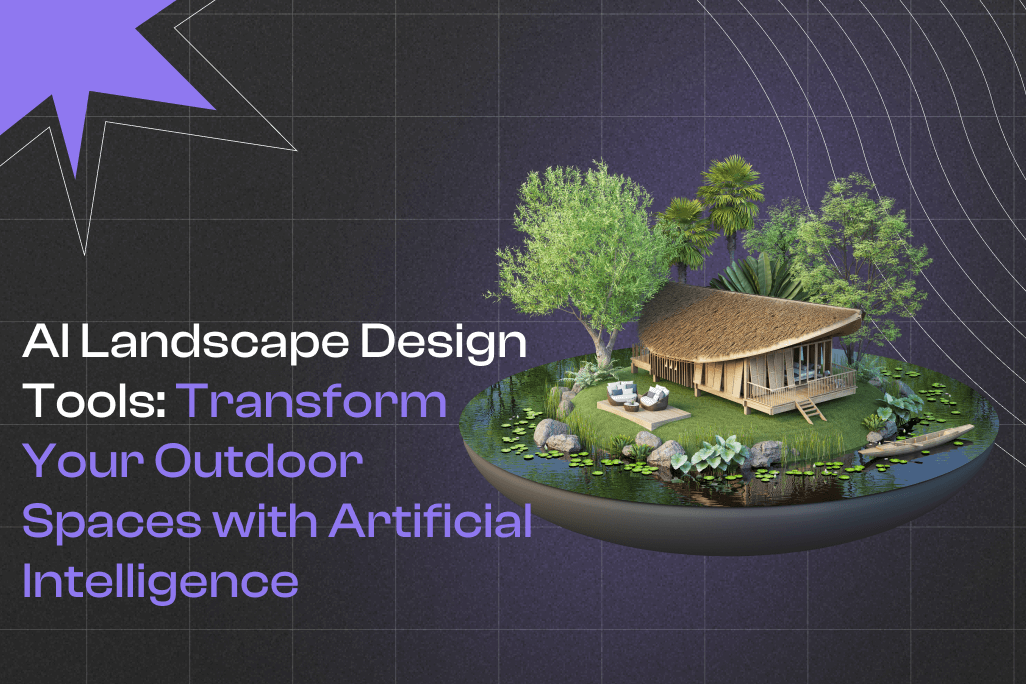 AI Landscape Design Tools: Transform Your Outdoor Spaces with Artificial Intelligence